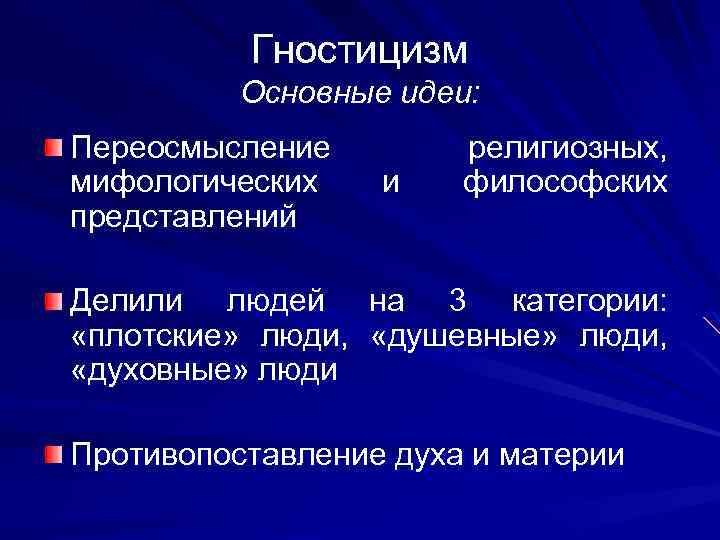 Гностицизм
Основные идеи:

Переосмысление религиозных, мифологических и философских представлений

Делили людей на 3 категории: «плотские» люди, «душевные» люди, «духовные» люди

Противопоставление духа и материи